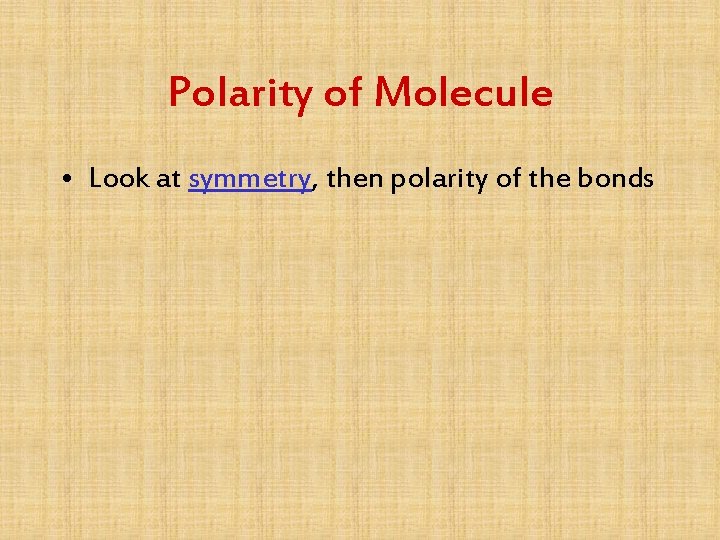 Polarity of Molecule

• Look at symmetry, then polarity of the bonds